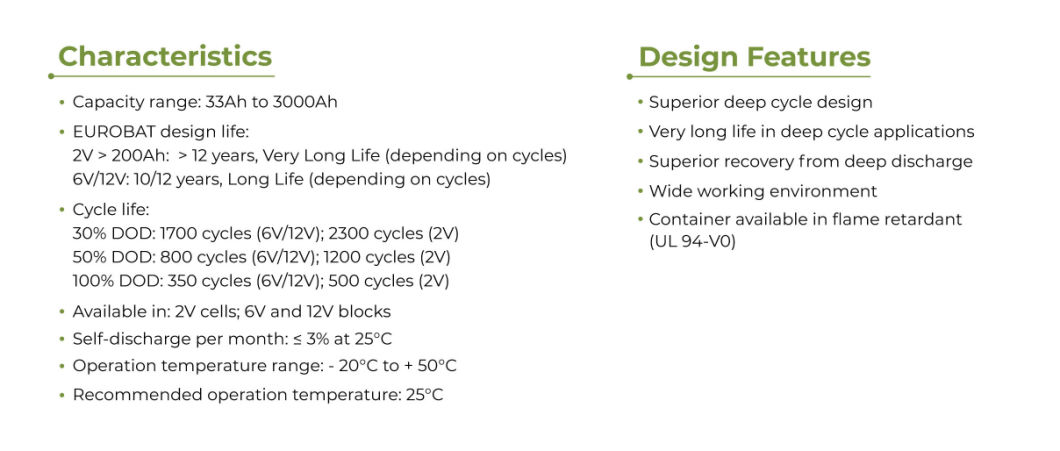 Characteristics

• Capacity range: 33Ah to 3000Ah
• EUROBAT design life:
2V > 200Ah: > 12 years, Very Long Life (depending on cycles)
6V/12V: 10/12 years, Long Life (depending on cycles)
• Cycle life:
30% DOD: 1700 cycles (6V/12V); 2300 cycles (2V)
50% DOD: 800 cycles (6V/12V); 1200 cycles (2V)
100% DOD: 350 cycles (6V/12V); 500 cycles (2V)
• Available in: 2V cells; 6V and 12V blocks
• Self-discharge per month: ≤ 3% at 25°C
• Operation temperature range: - 20°C to + 50°C
• Recommended operation temperature: 25°C

Design Features

• Superior deep cycle design
• Very long life in deep cycle applications
• Superior recovery from deep discharge
• Wide working environment
• Container available in flame retardant (UL 94-V0)